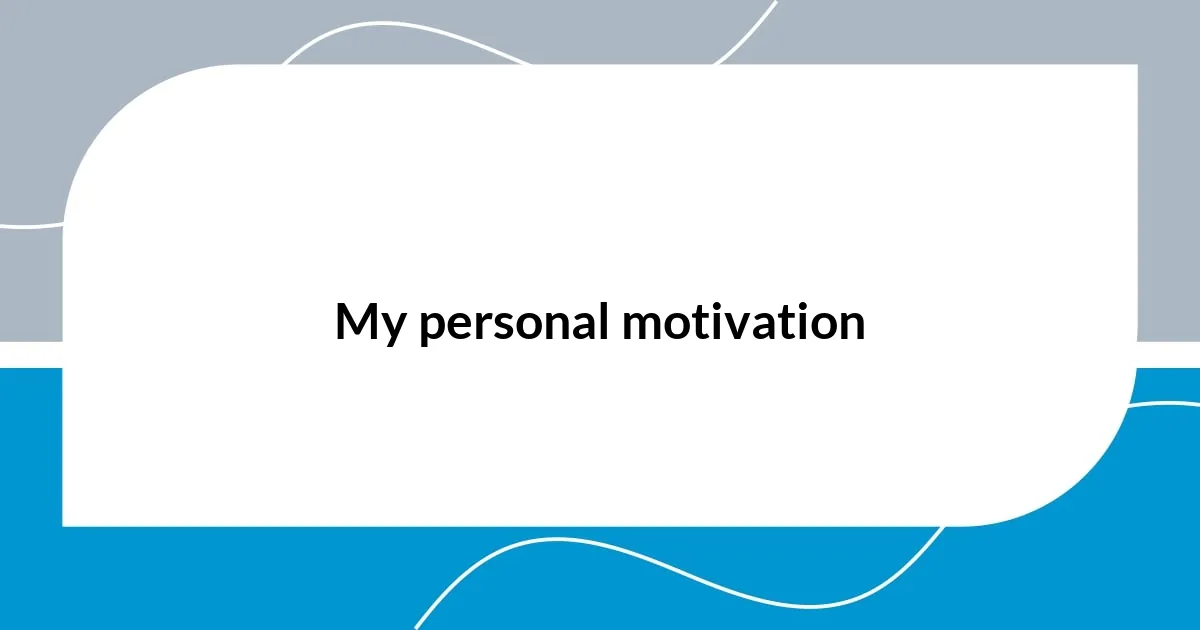 My personal motivation